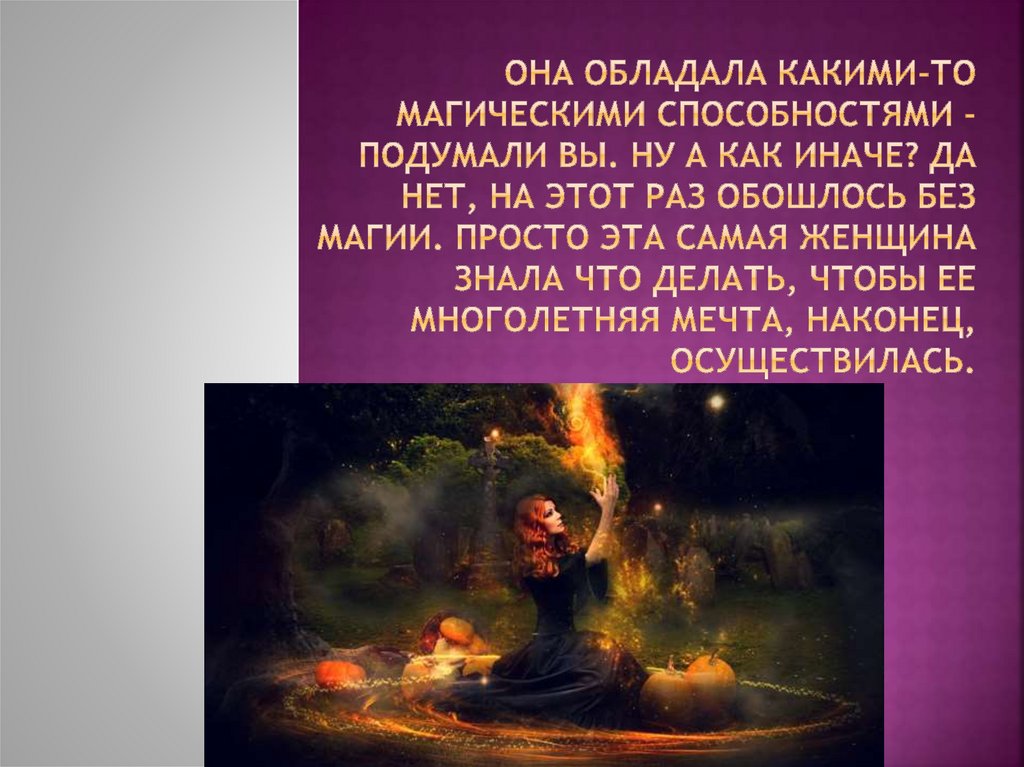 ОНА ОБЛАДАЛА КАКИМИ-ТО МАГИЧЕСКИМИ СПОСОБНОСТЯМИ - ПОДУМАЛИ ВЫ. НУ А КАК ИНАЧЕ? ДА НЕТ, НА ЭТОТ РАЗ ОБОШЛОСЬ БЕЗ МАГИИ. ПРОСТО ЭТА САМАЯ ЖЕНЩИНА ЗНАЛА ЧТО ДЕЛАТЬ, ЧТОБЫ ЕЕ МНОГОЛЕТНЯЯ МЕЧТА, НАКОНЕЦ, ОСУЩЕСТВИЛАСЬ.